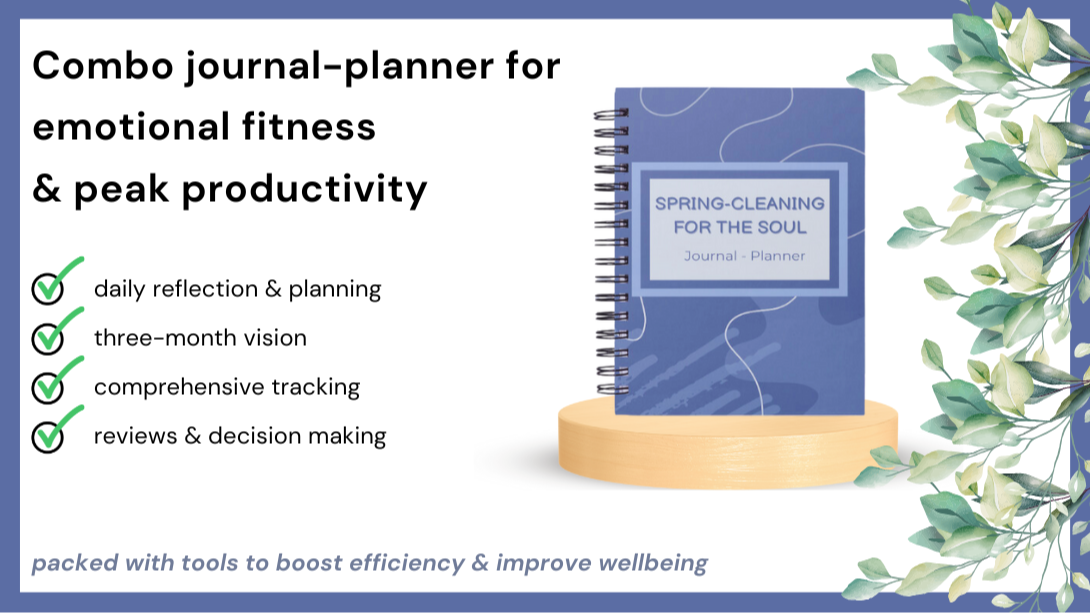 Combo journal-planner for emotional fitness & peak productivity

daily reflection & planning
three-month vision
comprehensive tracking
reviews & decision making

SPRING-CLEANING FOR THE SOUL
Journal - Planner

packed with tools to boost efficiency & improve wellbeing